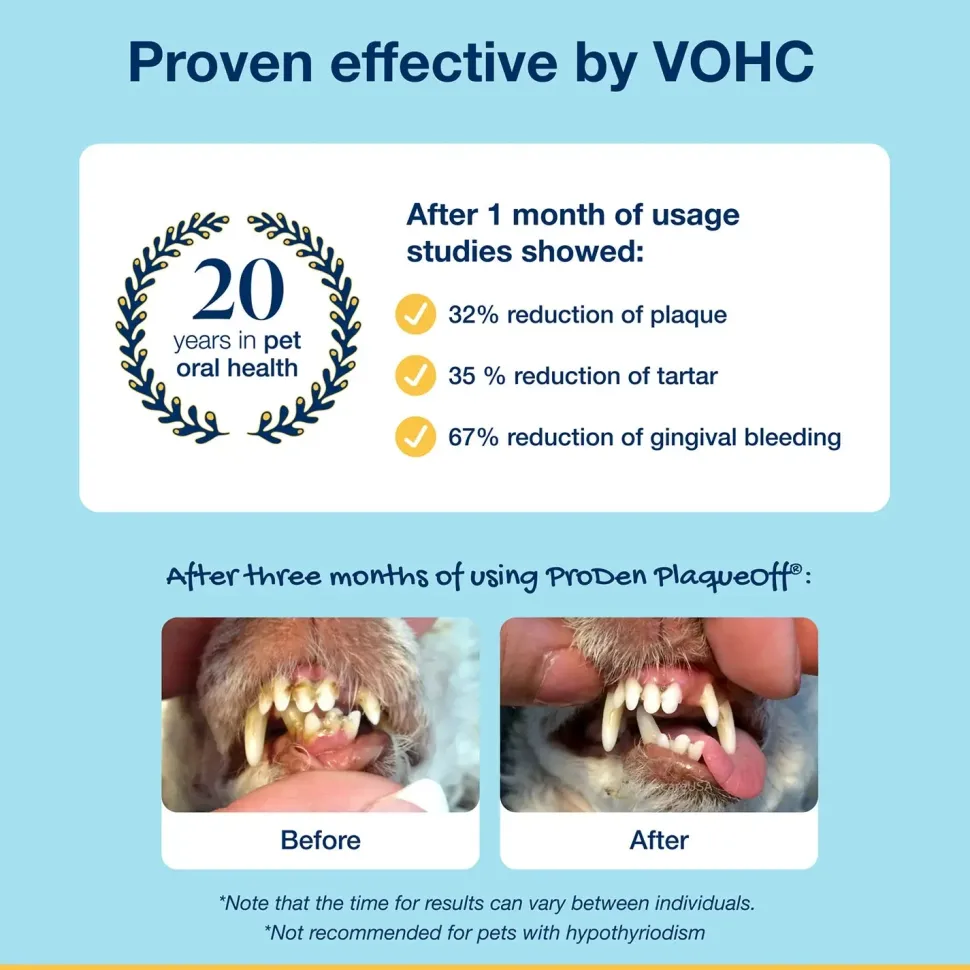 Proven effective by VOHC

20
years in pet
oral health

After 1 month of usage studies showed:

32% reduction of plaque

35 % reduction of tartar

67% reduction of gingival bleeding

After three months of using ProDen PlaqueOff®:

Before

After

*Note that the time for results can vary between individuals.
*Not recommended for pets with hypothyriodism